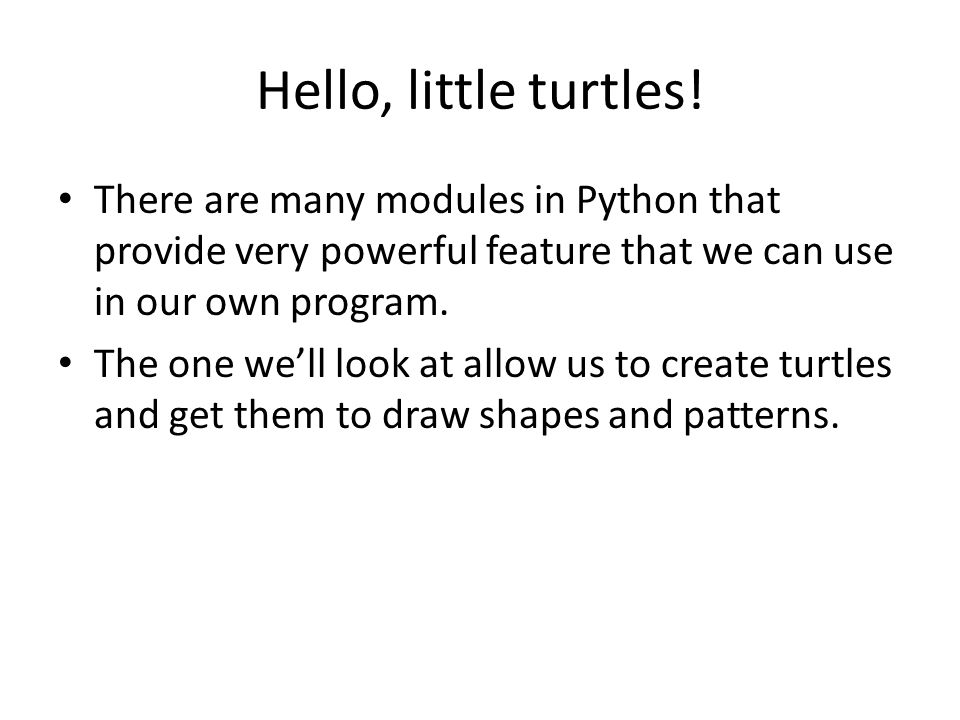 Hello, little turtles!

• There are many modules in Python that provide very powerful feature that we can use in our own program.

• The one we’ll look at allow us to create turtles and get them to draw shapes and patterns.